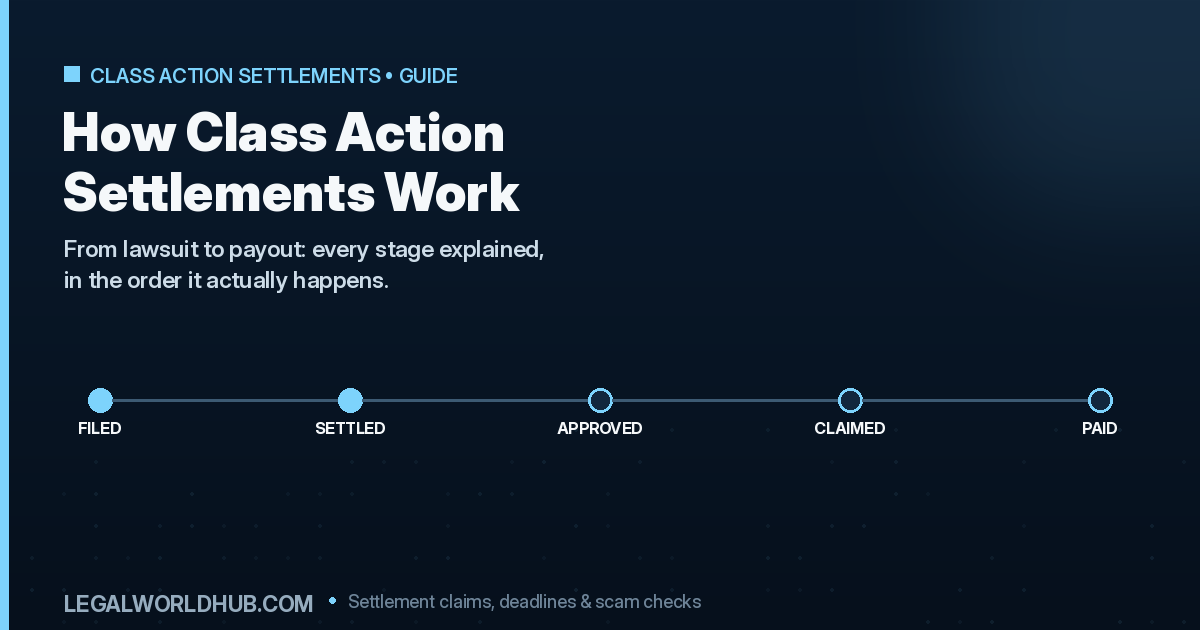 CLASS ACTION SETTLEMENTS • GUIDE

How Class Action Settlements Work

From lawsuit to payout: every stage explained, in the order it actually happens.

FILED SETTLED APPROVED CLAIMED PAID

LEGALWORLDHUB.COM • Settlement claims, deadlines & scam checks